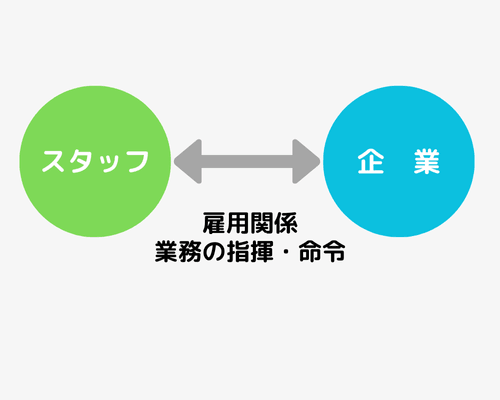 スタッフ

企　業

雇用関係
業務の指揮・命令